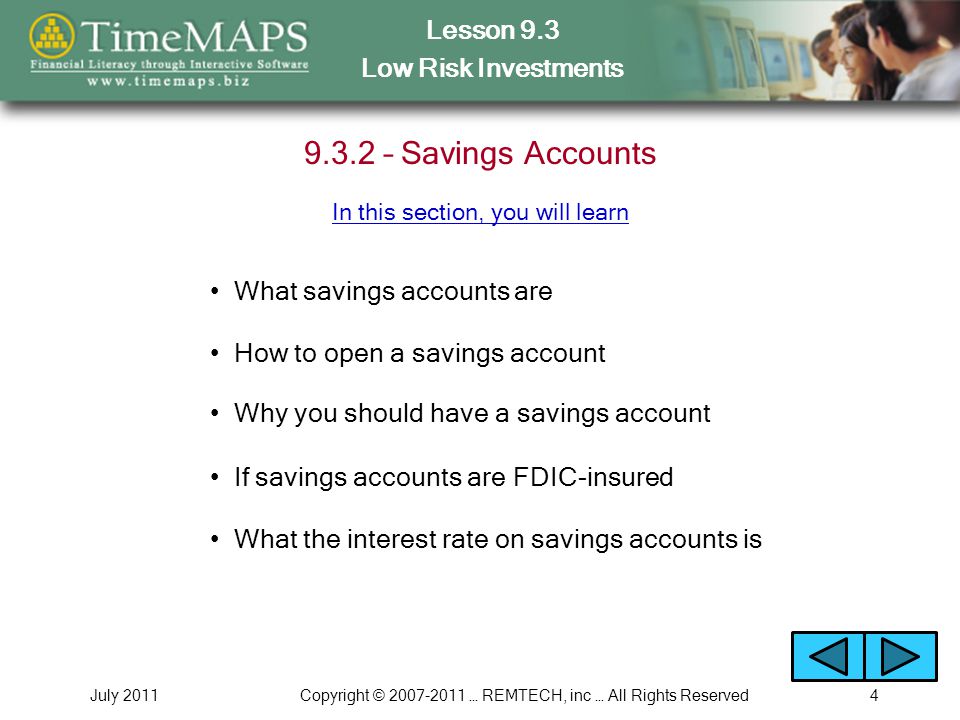 TimeMAPS
Financial Literacy through Interactive Software
www.timemaps.biz

Lesson 9.3
Low Risk Investments

9.3.2 – Savings Accounts

In this section, you will learn

• What savings accounts are

• How to open a savings account

• Why you should have a savings account

• If savings accounts are FDIC-insured

• What the interest rate on savings accounts is

July 2011

Copyright © 2007-2011 … REMTECH, inc … All Rights Reserved

4